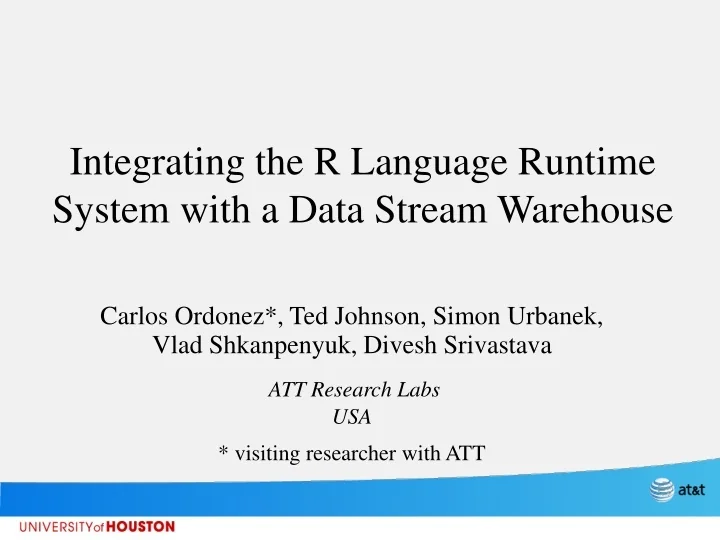 Integrating the R Language Runtime System with a Data Stream Warehouse

Carlos Ordonez*, Ted Johnson, Simon Urbanek, Vlad Shkanpenyuk, Divesh Srivastava

ATT Research Labs
USA

* visiting researcher with ATT

at&t

UNIVERSITY of HOUSTON